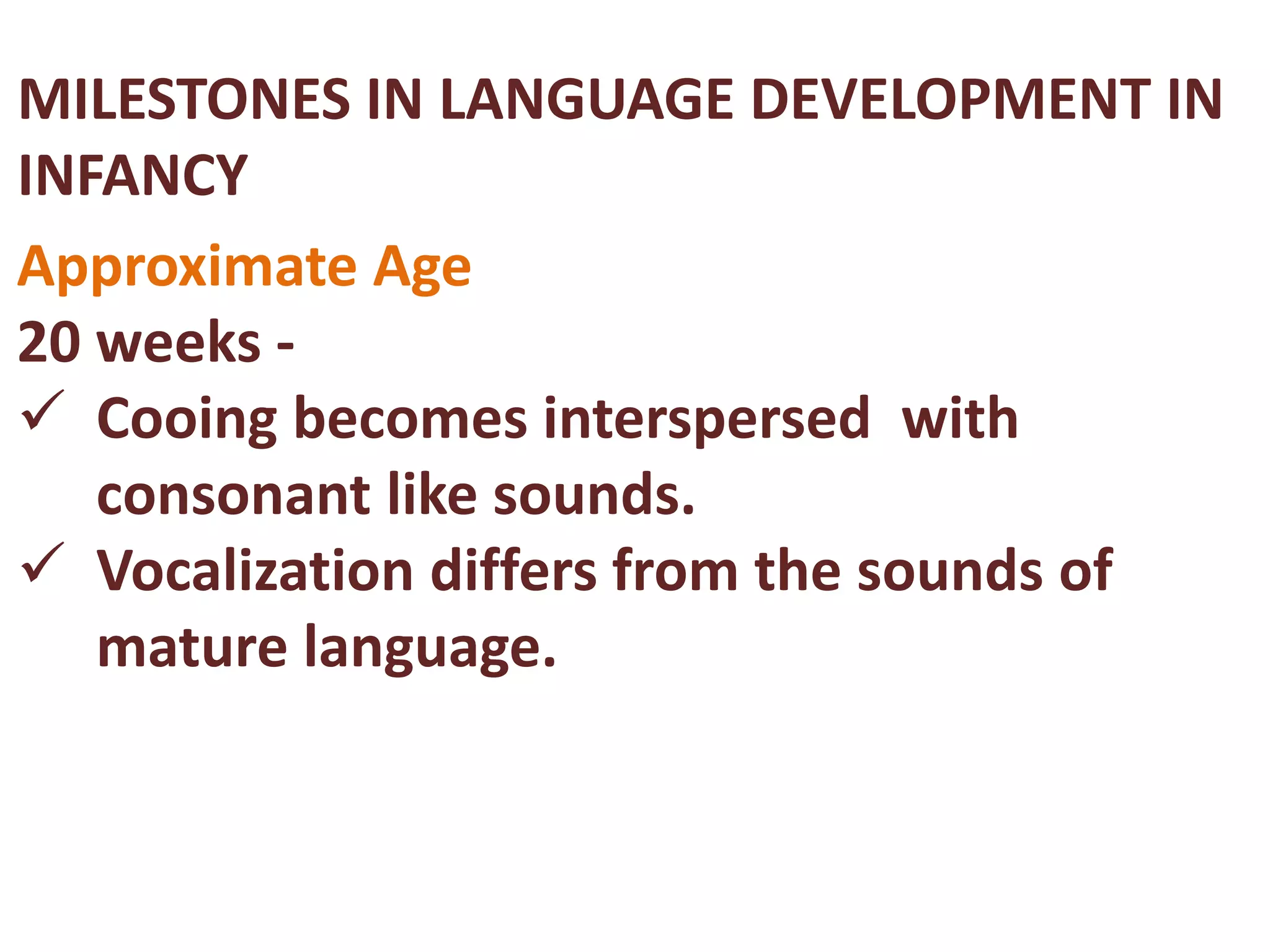 MILESTONES IN LANGUAGE DEVELOPMENT IN INFANCY

Approximate Age

20 weeks -

✓ Cooing becomes interspersed with consonant like sounds.

✓ Vocalization differs from the sounds of mature language.